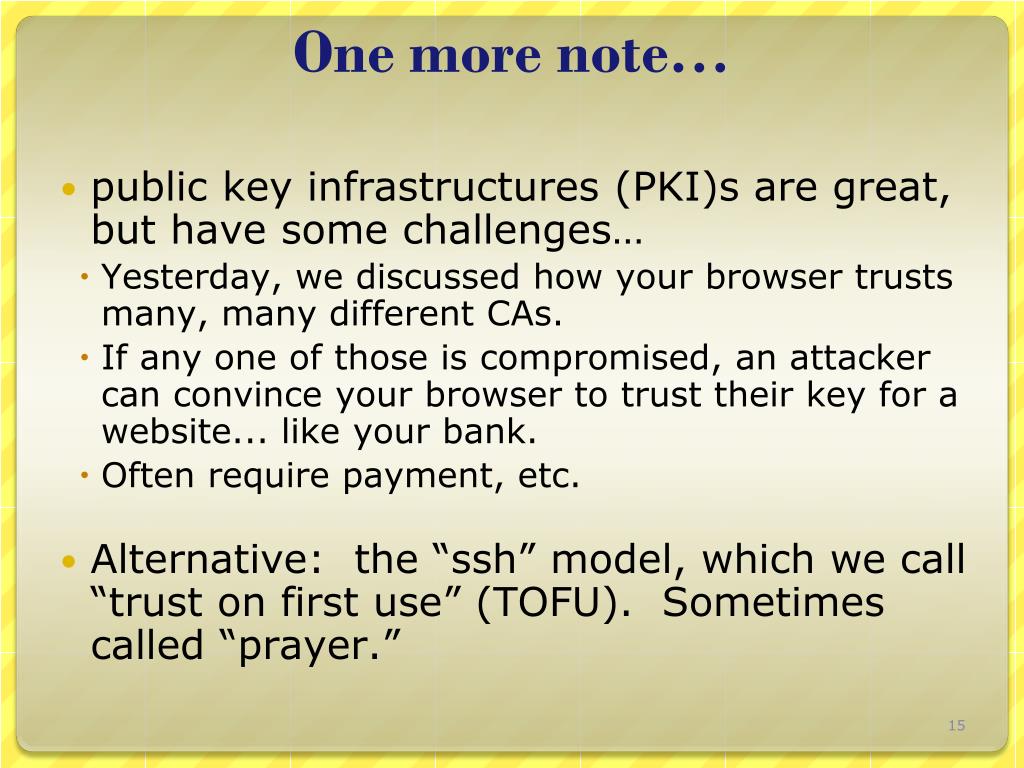 One more note…

• public key infrastructures (PKI)s are great, but have some challenges…
  • Yesterday, we discussed how your browser trusts many, many different CAs.
  • If any one of those is compromised, an attacker can convince your browser to trust their key for a website... like your bank.
  • Often require payment, etc.

• Alternative: the “ssh” model, which we call “trust on first use” (TOFU). Sometimes called “prayer.”

15